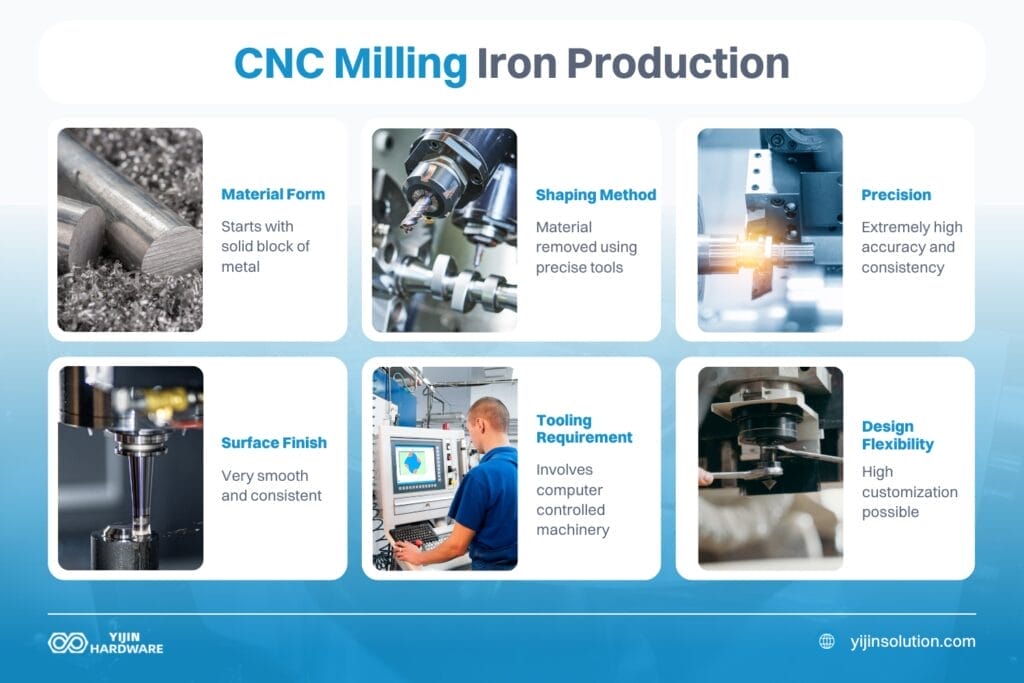 CNC Milling Iron Production

Material Form

Starts with solid block of metal

Shaping Method

Material removed using precise tools

Precision

Extremely high accuracy and consistency

Surface Finish

Very smooth and consistent

Tooling Requirement

Involves computer controlled machinery

Design Flexibility

High customization possible

YIJIN HARDWARE

yijinsolution.com